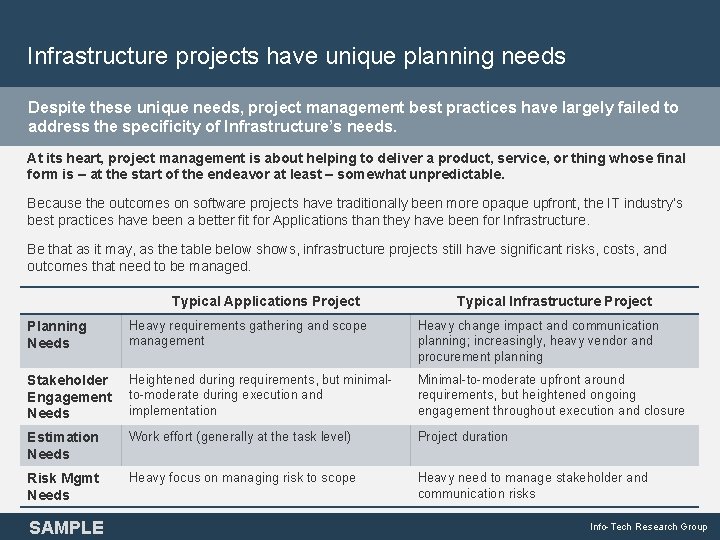 Infrastructure projects have unique planning needs

Despite these unique needs, project management best practices have largely failed to address the specificity of Infrastructure's needs.

At its heart, project management is about helping to deliver a product, service, or thing whose final form is – at the start of the endeavor at least – somewhat unpredictable.

Because the outcomes on software projects have traditionally been more opaque upfront, the IT industry's best practices have been a better fit for Applications than they have been for Infrastructure.

Be that as it may, as the table below shows, infrastructure projects still have significant risks, costs, and outcomes that need to be managed.

| | Typical Applications Project | Typical Infrastructure Project |
|---|---|---|
| Planning Needs | Heavy requirements gathering and scope management | Heavy change impact and communication planning; increasingly, heavy vendor and procurement planning |
| Stakeholder Engagement Needs | Heightened during requirements, but minimal-to-moderate during execution and implementation | Minimal-to-moderate upfront around requirements, but heightened ongoing engagement throughout execution and closure |
| Estimation Needs | Work effort (generally at the task level) | Project duration |
| Risk Mgmt Needs | Heavy focus on managing risk to scope | Heavy need to manage stakeholder and communication risks |

SAMPLE

Info-Tech Research Group